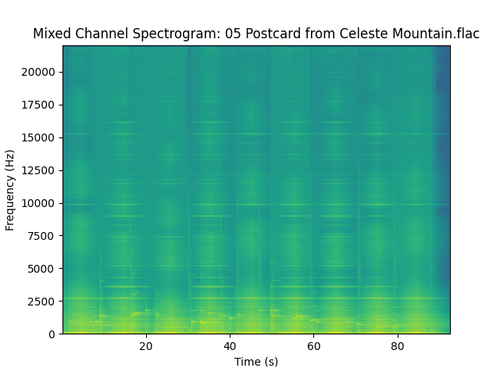 Mixed Channel Spectrogram: 05 Postcard from Celeste Mountain.flac

Frequency (Hz)

20000
17500
15000
12500
10000
7500
5000
2500
0

20
40
60
80

Time (s)